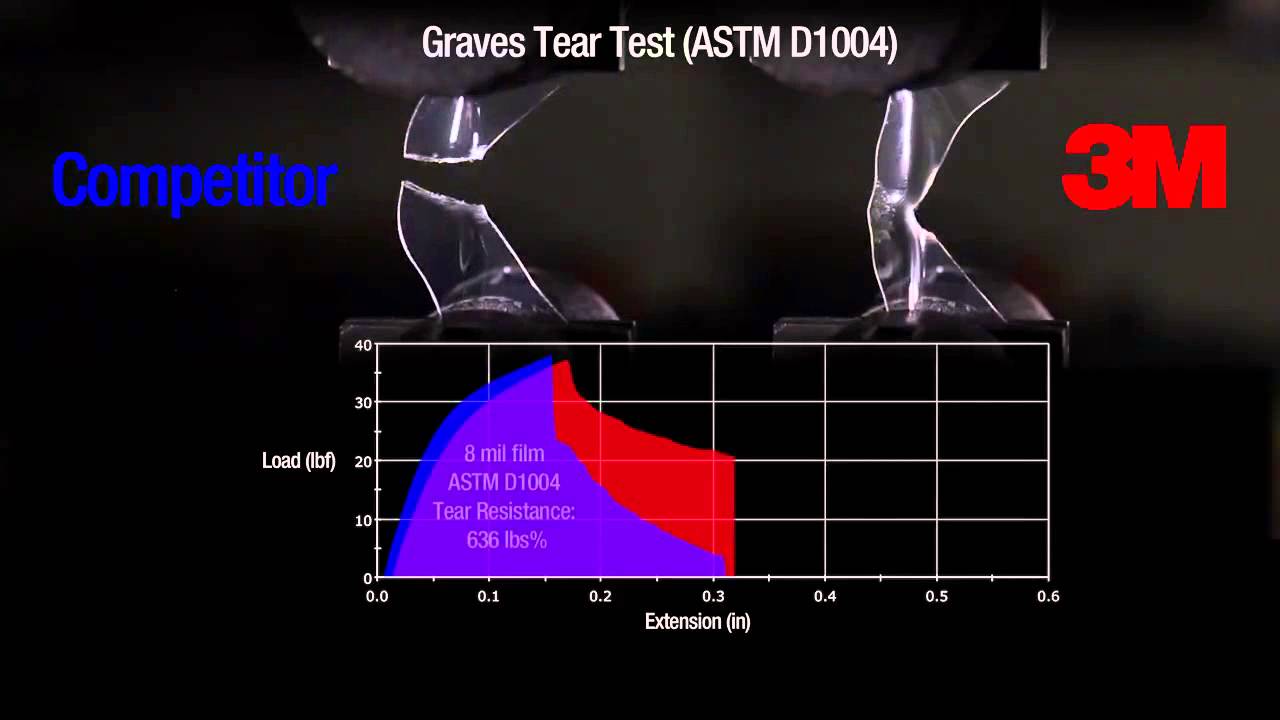 Graves Tear Test (ASTM D1004)

Competitor

3M

Load (lbf)

40
30
20
10
0

8 mil film
ASTM D1004
Tear Resistance:
636 lbs%

0.0 0.1 0.2 0.3 0.4 0.5 0.6

Extension (in)